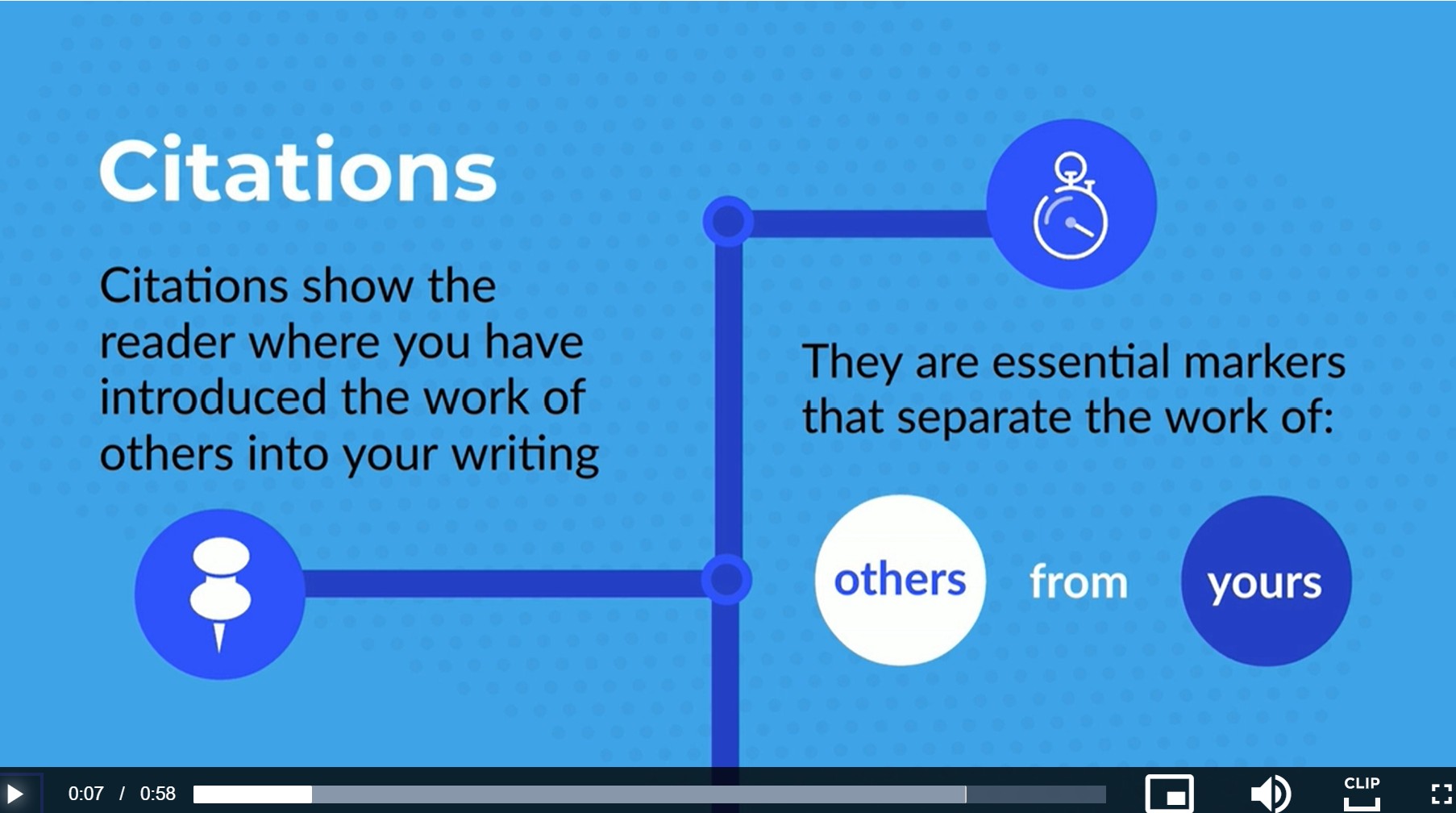 Citations

Citations show the reader where you have introduced the work of others into your writing

They are essential markers that separate the work of:

others from yours

0:07 / 0:58

CLIP